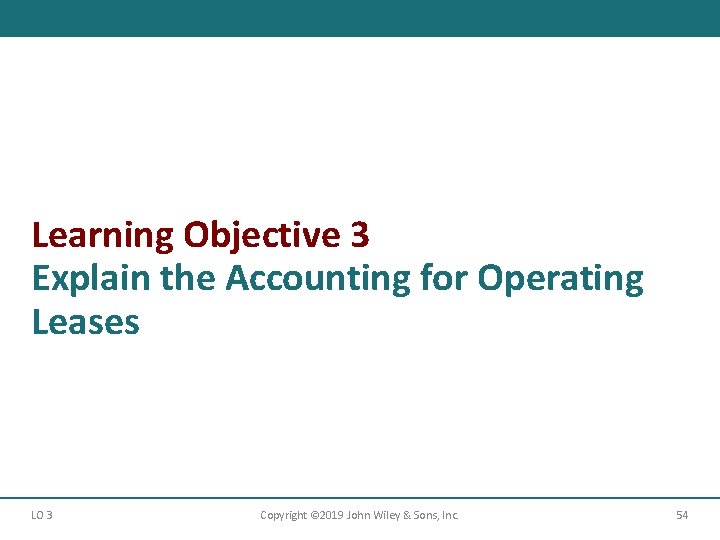 Learning Objective 3
Explain the Accounting for Operating Leases

LO 3

Copyright ©2019 John Wiley & Sons, Inc.

54